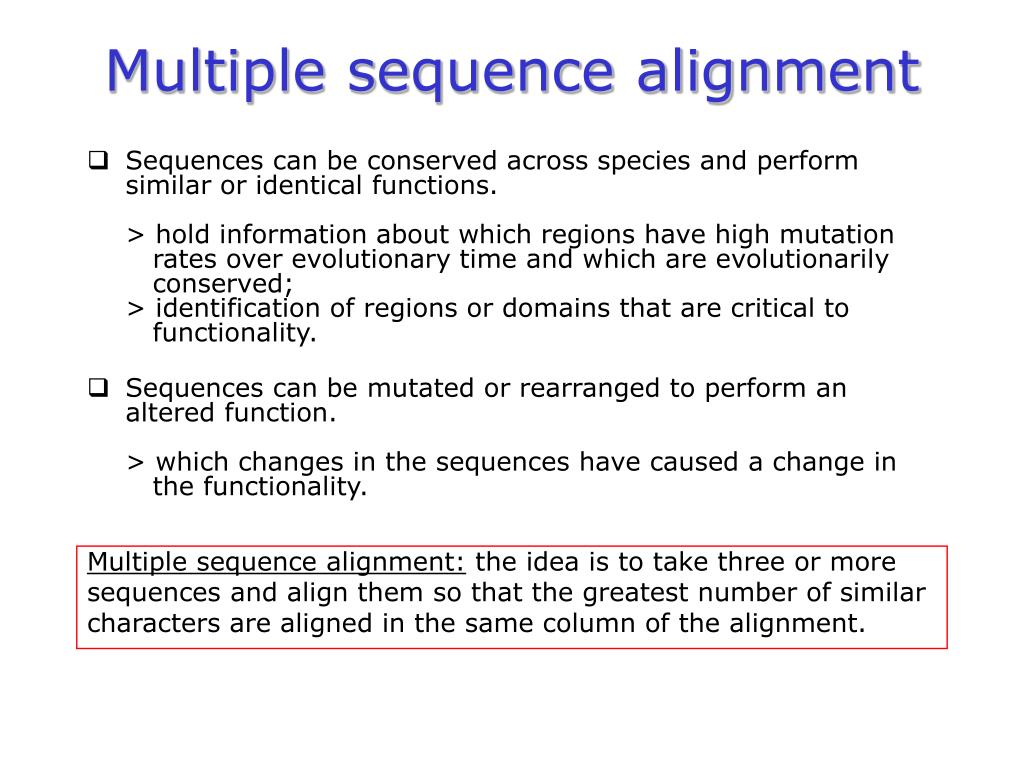 Multiple sequence alignment

❑ Sequences can be conserved across species and perform similar or identical functions.

> hold information about which regions have high mutation rates over evolutionary time and which are evolutionarily conserved;
> identification of regions or domains that are critical to functionality.

❑ Sequences can be mutated or rearranged to perform an altered function.

> which changes in the sequences have caused a change in the functionality.

Multiple sequence alignment: the idea is to take three or more sequences and align them so that the greatest number of similar characters are aligned in the same column of the alignment.